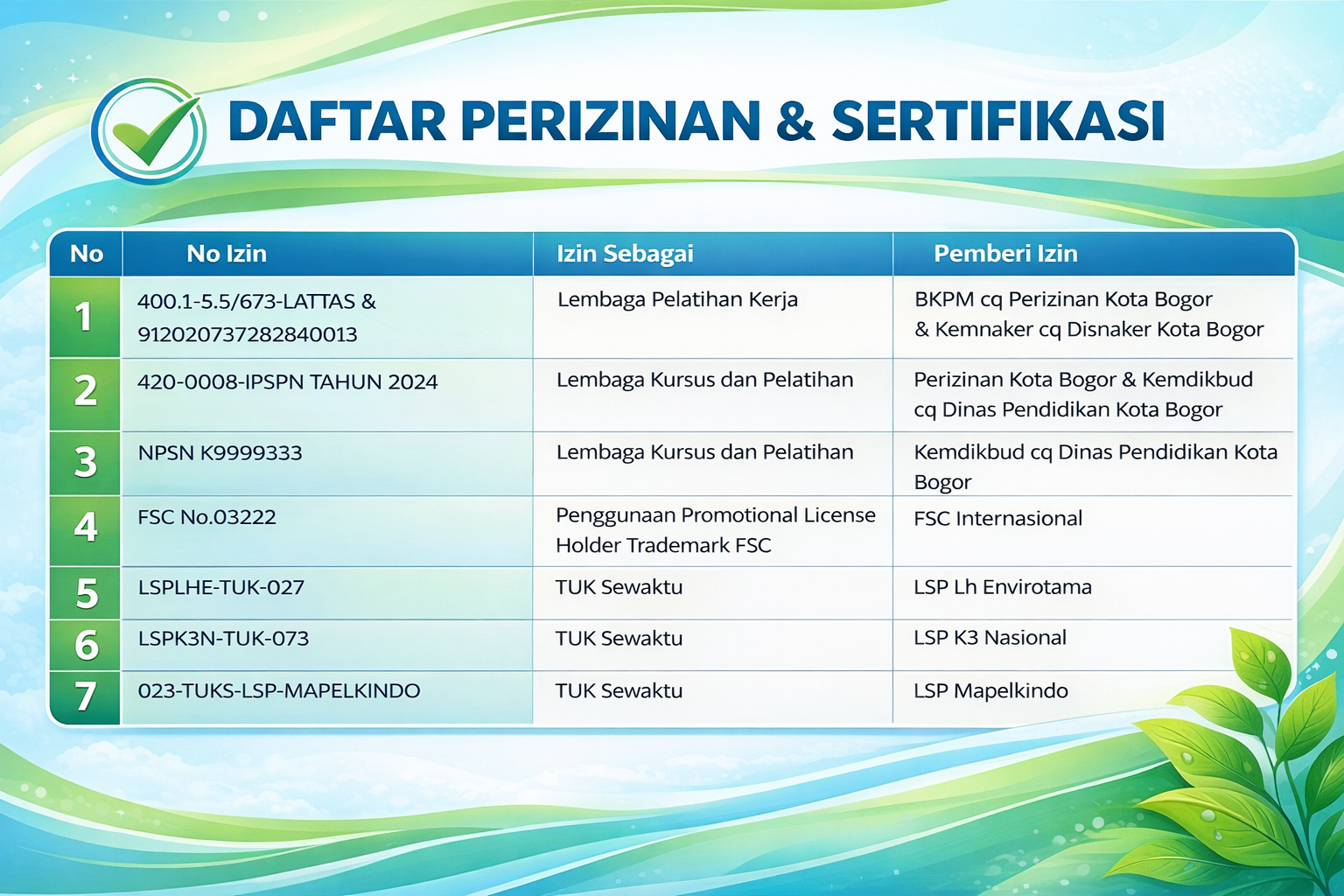 DAFTAR PERIZINAN & SERTIFIKASI

| No | No Izin | Izin Sebagai | Pemberi Izin |
|---|---|---|---|
| 1 | 400.1-5.5/673-LATTAS & 912020737282840013 | Lembaga Pelatihan Kerja | BKPM cq Perizinan Kota Bogor & Kemnaker cq Disnaker Kota Bogor |
| 2 | 420-0008-IPSPN TAHUN 2024 | Lembaga Kursus dan Pelatihan | Perizinan Kota Bogor & Kemdikbud cq Dinas Pendidikan Kota Bogor |
| 3 | NPSN K9999333 | Lembaga Kursus dan Pelatihan | Kemdikbud cq Dinas Pendidikan Kota Bogor |
| 4 | FSC No.03222 | Penggunaan Promotional License Holder Trademark FSC | FSC Internasional |
| 5 | LSPLHE-TUK-027 | TUK Sewaktu | LSP Lh Envirotama |
| 6 | LSPK3N-TUK-073 | TUK Sewaktu | LSP K3 Nasional |
| 7 | 023-TUKS-LSP-MAPELKINDO | TUK Sewaktu | LSP Mapelkindo |